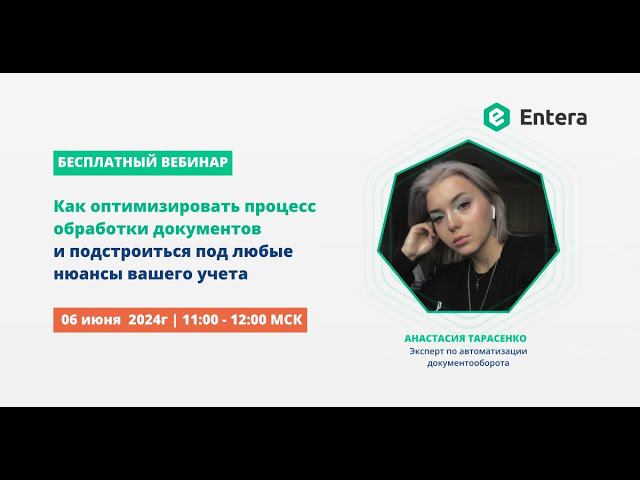 Entera

БЕСПЛАТНЫЙ ВЕБИНАР

Как оптимизировать процесс обработки документов и подстроиться под любые нюансы вашего учета

06 июня 2024г | 11:00 - 12:00 МСК

АНАСТАСИЯ ТАРАСЕНКО
Эксперт по автоматизации документооборота